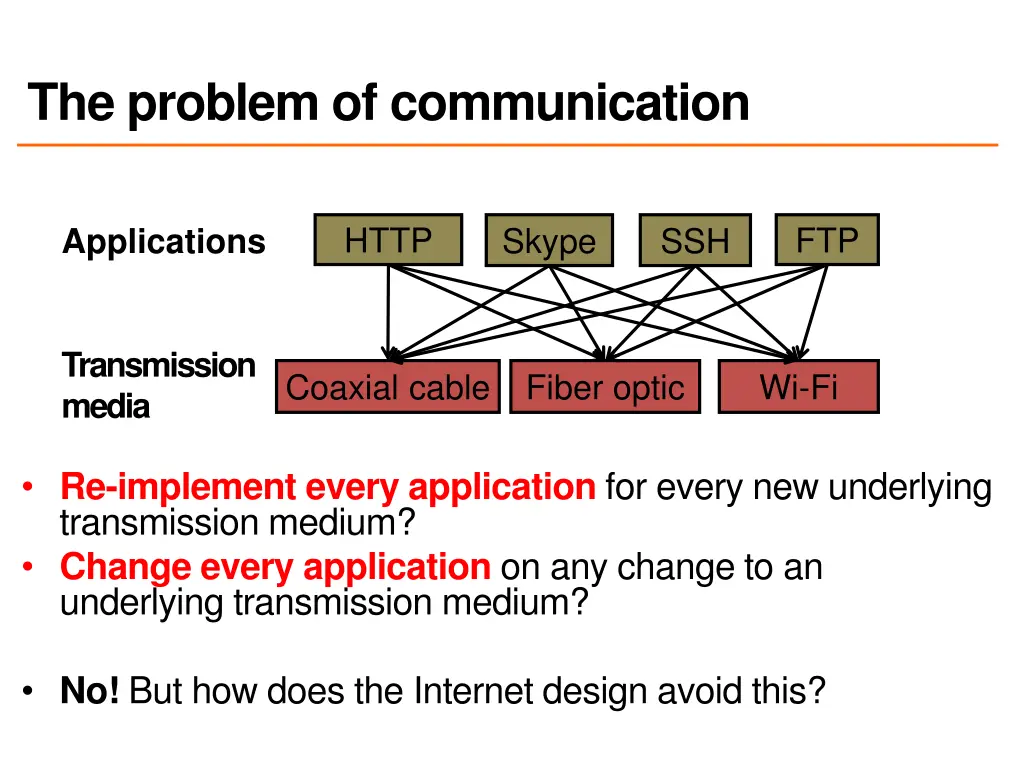 The problem of communication

Applications

HTTP

Skype

SSH

FTP

Transmission media

Coaxial cable

Fiber optic

Wi-Fi

• Re-implement every application for every new underlying transmission medium?
• Change every application on any change to an underlying transmission medium?

• No! But how does the Internet design avoid this?